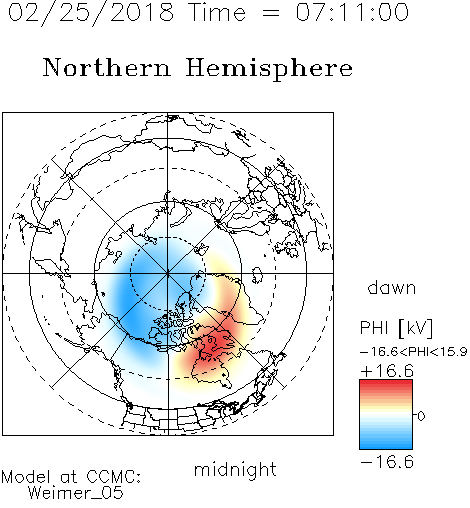 02/25/2018 Time = 07:11:00

Northern Hemisphere

dawn

PHI [kV]
−16.6<PHI<15.9
+16.6
0
−16.6

midnight

Model at CCMC:
Weimer_05